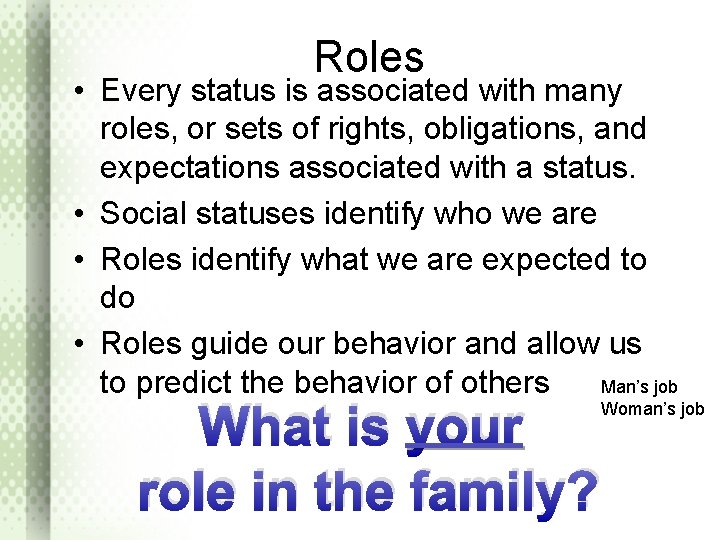 Roles

• Every status is associated with many roles, or sets of rights, obligations, and expectations associated with a status.
• Social statuses identify who we are
• Roles identify what we are expected to do
• Roles guide our behavior and allow us to predict the behavior of others

Man's job
Woman's job

What is your role in the family?